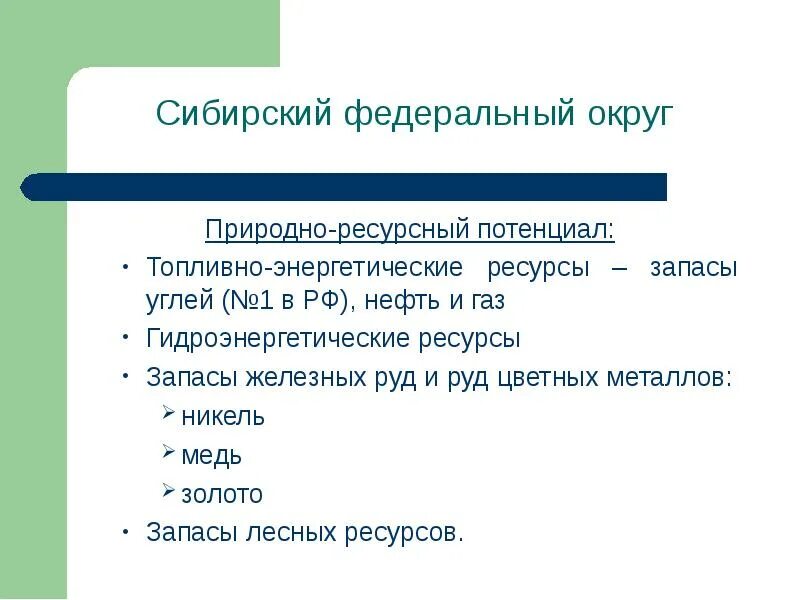 Сибирский федеральный округ

Природно-ресурсный потенциал:

• Топливно-энергетические ресурсы – запасы углей (№1 в РФ), нефть и газ
• Гидроэнергетические ресурсы
• Запасы железных руд и руд цветных металлов:
 ➢ никель
 ➢ медь
 ➢ золото
• Запасы лесных ресурсов.